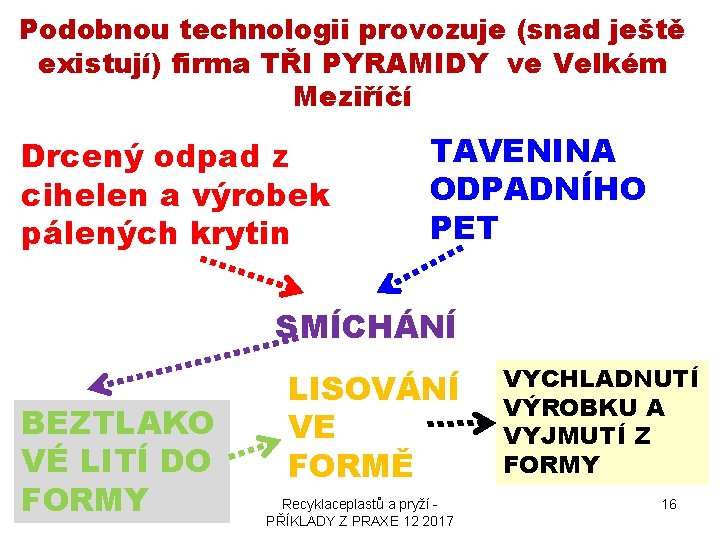 Podobnou technologii provozuje (snad ještě existují) firma TŘI PYRAMIDY ve Velkém Meziříčí

Drcený odpad z cihelen a výrobek pálených krytin

TAVENINA ODPADNÍHO PET

SMÍCHÁNÍ

BEZTLAKOVÉ LITÍ DO FORMY

LISOVÁNÍ VE FORMĚ

VYCHLADNUTÍ VÝROBKU A VYJMUTÍ Z FORMY

Recyklaceplastů a pryží - PŘÍKLADY Z PRAXE 12 2017

16